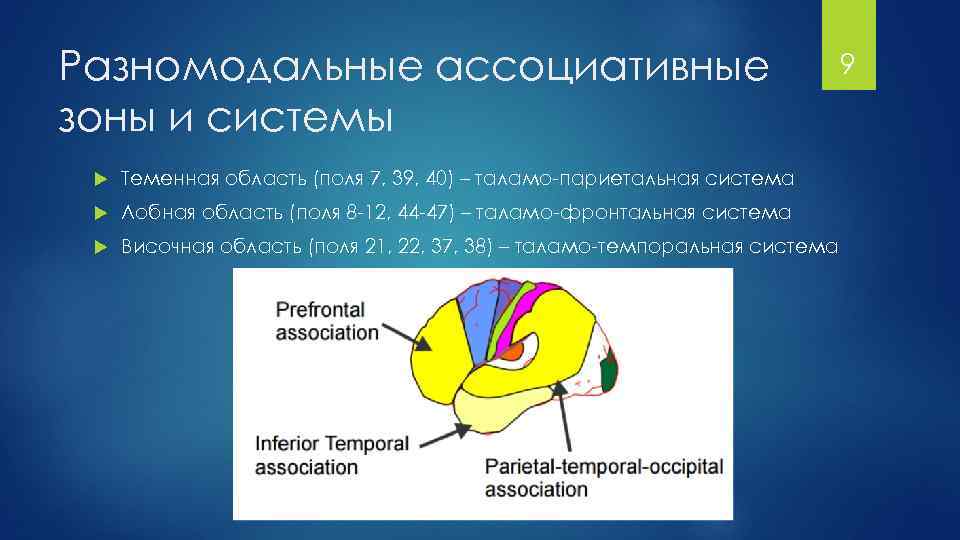 Разномодальные ассоциативные зоны и системы

9

Теменная область (поля 7, 39, 40) – таламо-париетальная система

Лобная область (поля 8-12, 44-47) – таламо-фронтальная система

Височная область (поля 21, 22, 37, 38) – таламо-темпоральная система

Prefrontal association

Inferior Temporal association

Parietal-temporal-occipital association